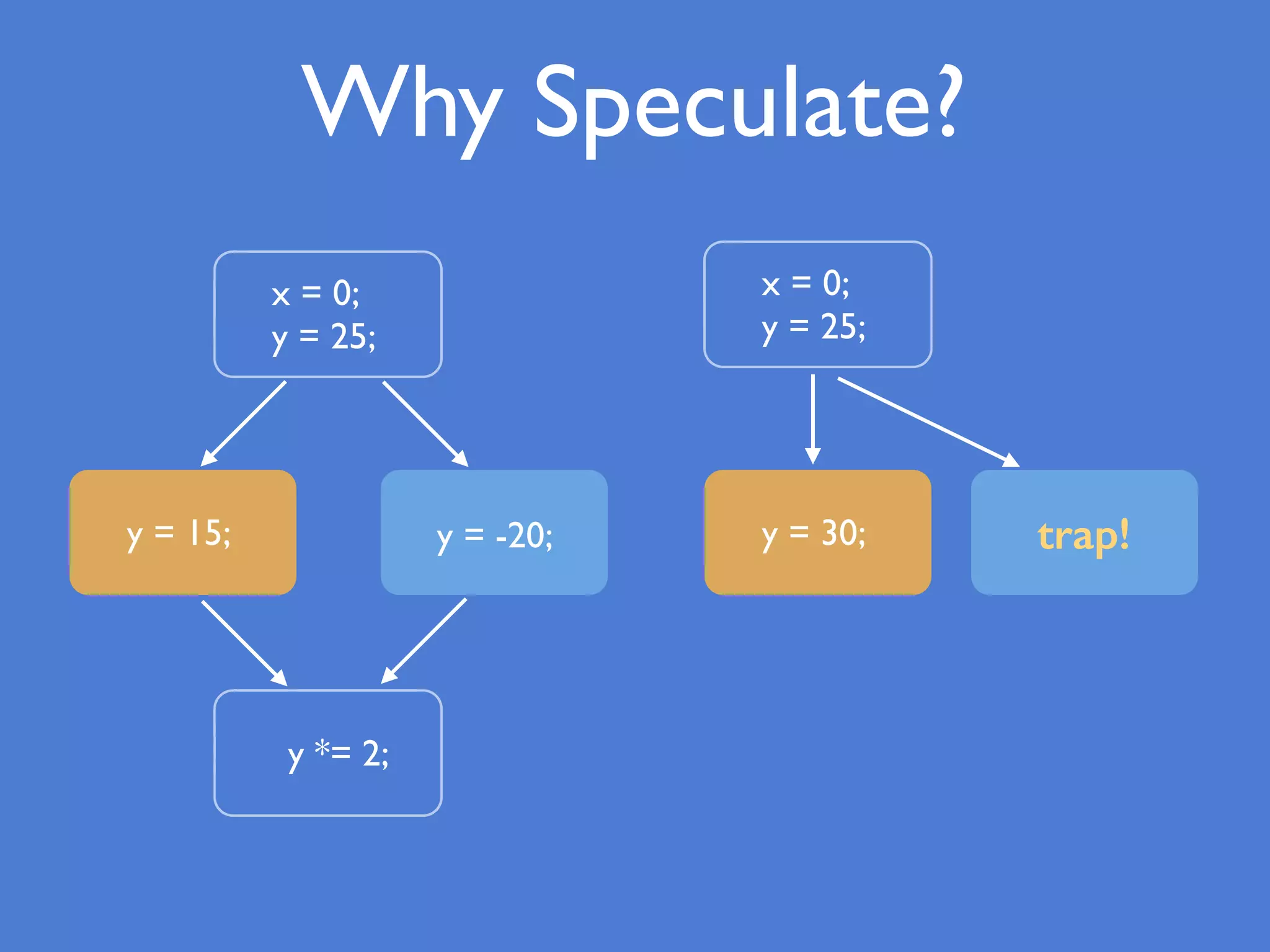 Why Speculate?

x = 0;
y = 25;

y = 15;

y = -20;

y *= 2;

x = 0;
y = 25;

y = 30;

trap!